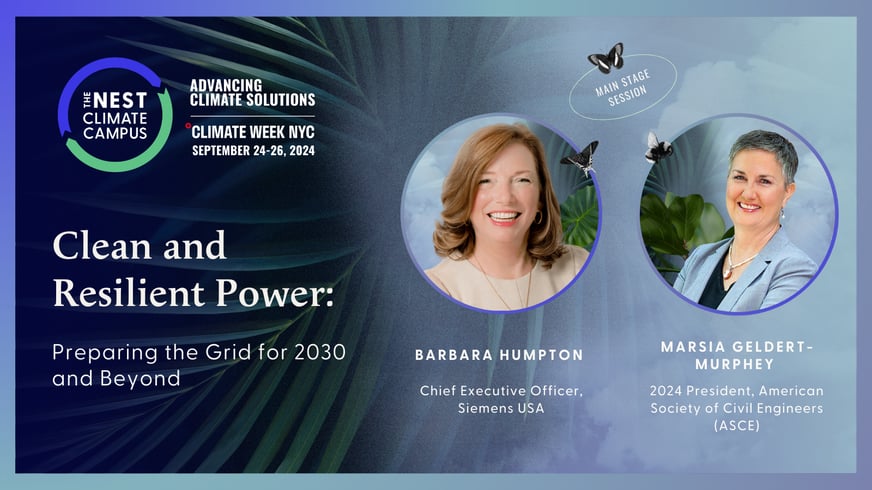 THE NEST CLIMATE CAMPUS

ADVANCING CLIMATE SOLUTIONS

CLIMATE WEEK NYC
SEPTEMBER 24-26, 2024

MAIN STAGE SESSION

Clean and Resilient Power:

Preparing the Grid for 2030 and Beyond

BARBARA HUMPTON

Chief Executive Officer, Siemens USA

MARSIA GELDERT-MURPHEY

2024 President, American Society of Civil Engineers (ASCE)